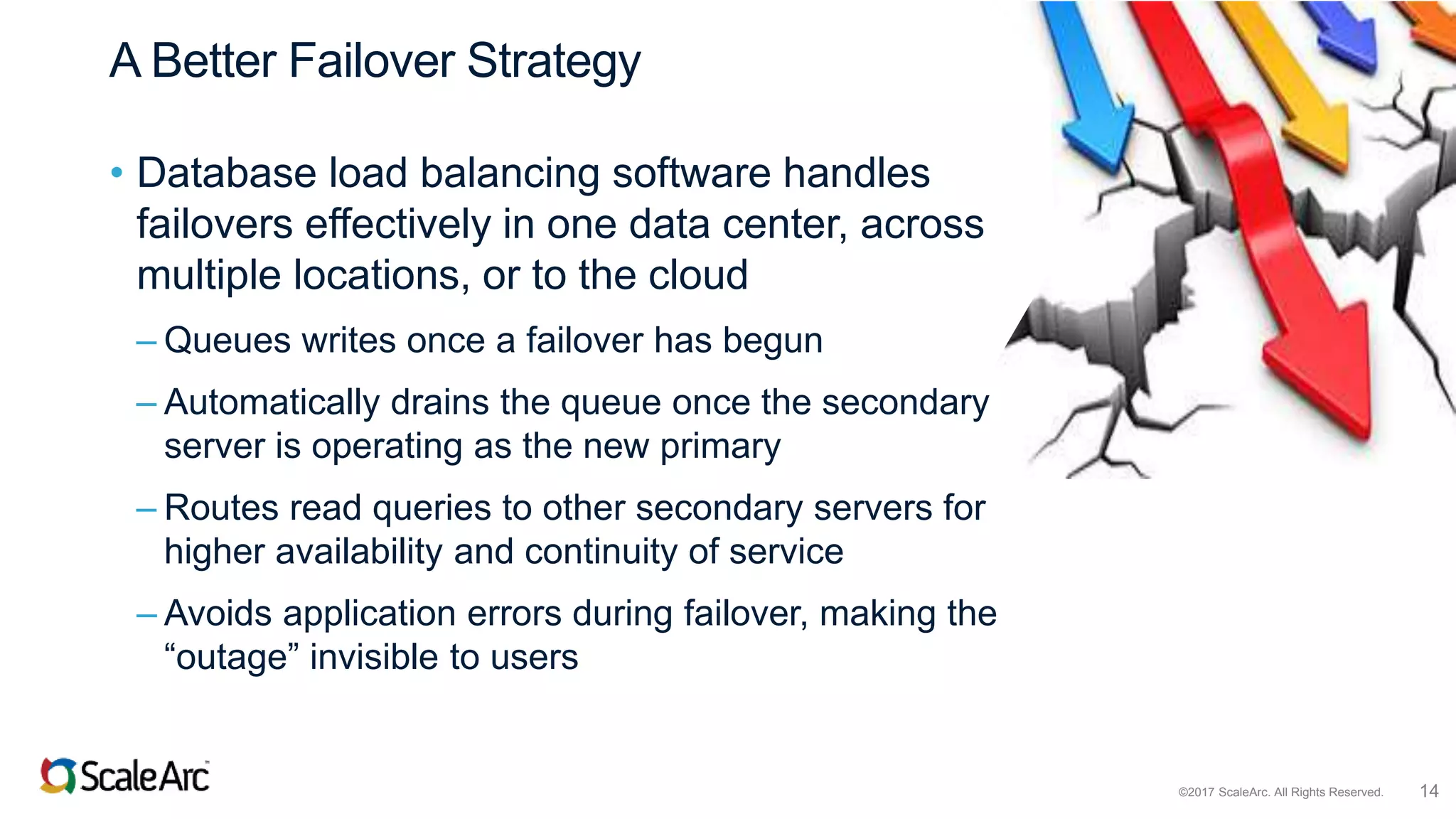 A Better Failover Strategy

• Database load balancing software handles failovers effectively in one data center, across multiple locations, or to the cloud

– Queues writes once a failover has begun

– Automatically drains the queue once the secondary server is operating as the new primary

– Routes read queries to other secondary servers for higher availability and continuity of service

– Avoids application errors during failover, making the “outage” invisible to users

ScaleArc

©2017 ScaleArc. All Rights Reserved. 14